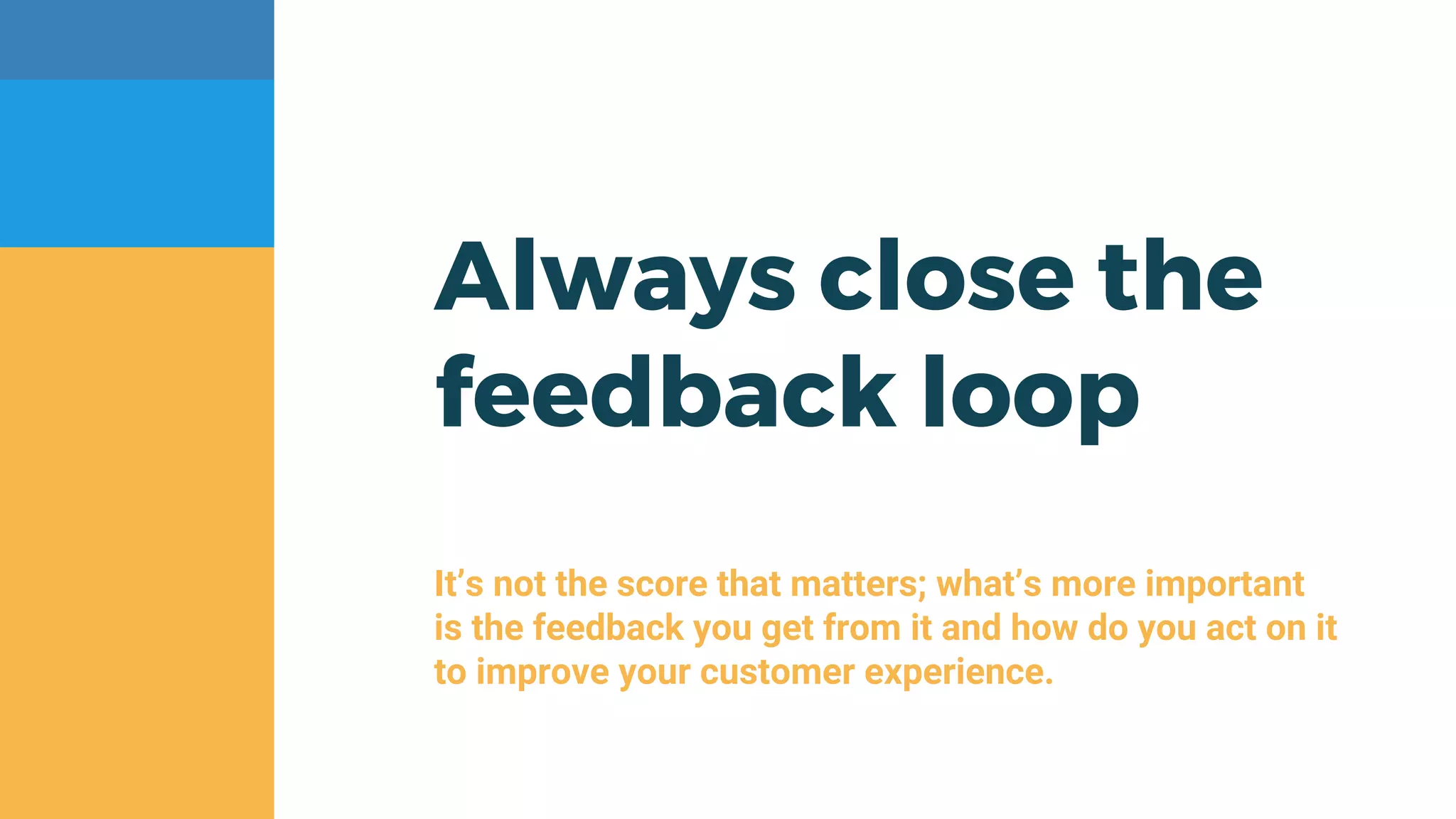 Always close the feedback loop

It’s not the score that matters; what’s more important is the feedback you get from it and how do you act on it to improve your customer experience.